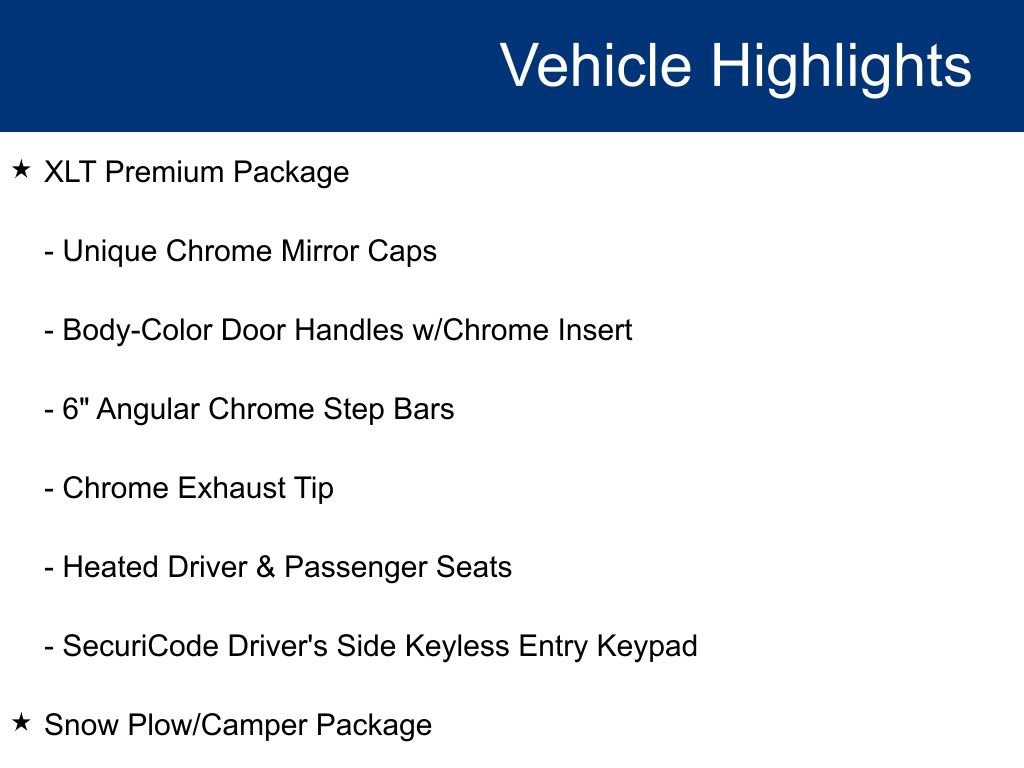 Vehicle Highlights

★ XLT Premium Package

- Unique Chrome Mirror Caps

- Body-Color Door Handles w/Chrome Insert

- 6" Angular Chrome Step Bars

- Chrome Exhaust Tip

- Heated Driver & Passenger Seats

- SecuriCode Driver's Side Keyless Entry Keypad

★ Snow Plow/Camper Package